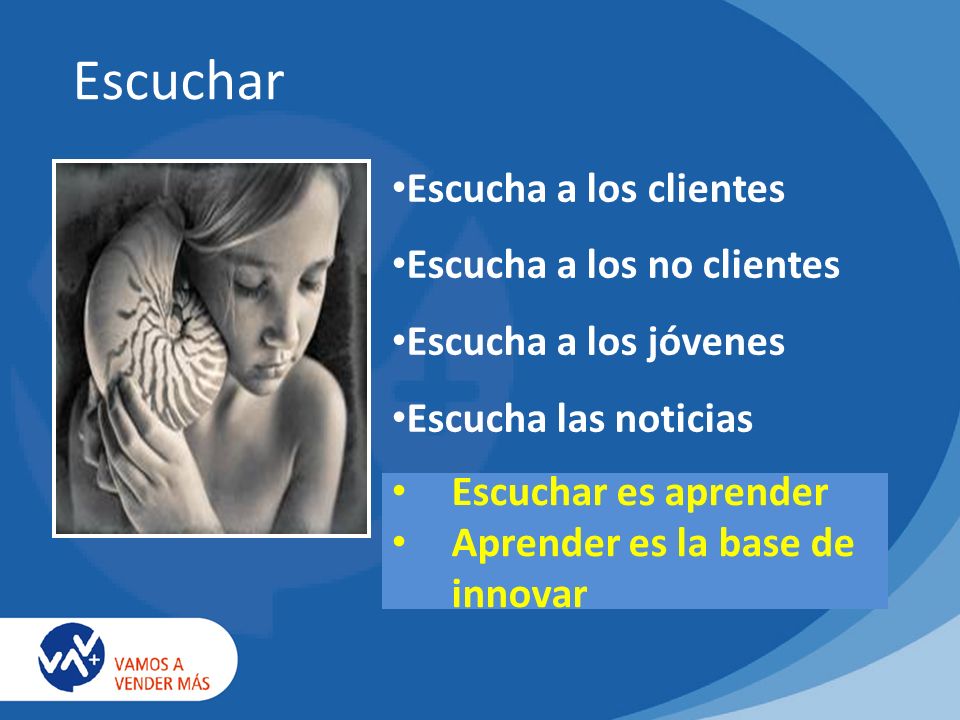 Escuchar

•Escucha a los clientes

•Escucha a los no clientes

•Escucha a los jóvenes

•Escucha las noticias

• Escuchar es aprender
• Aprender es la base de innovar

VAMOS A VENDER MÁS